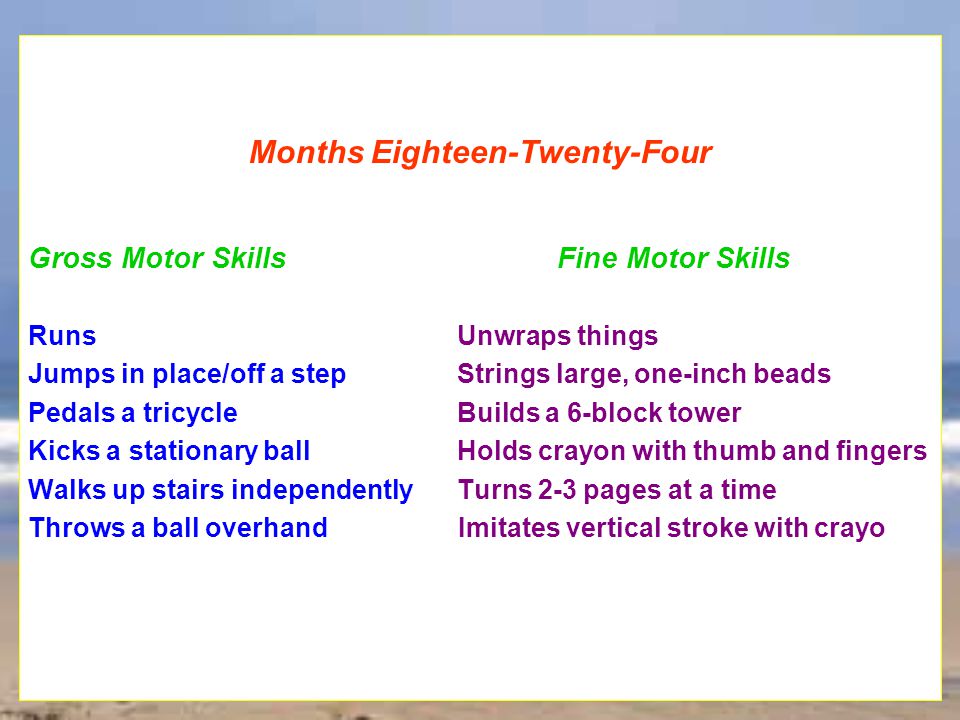 Months Eighteen-Twenty-Four

Gross Motor Skills

Runs
Jumps in place/off a step
Pedals a tricycle
Kicks a stationary ball
Walks up stairs independently
Throws a ball overhand

Fine Motor Skills

Unwraps things
Strings large, one-inch beads
Builds a 6-block tower
Holds crayon with thumb and fingers
Turns 2-3 pages at a time
Imitates vertical stroke with crayo